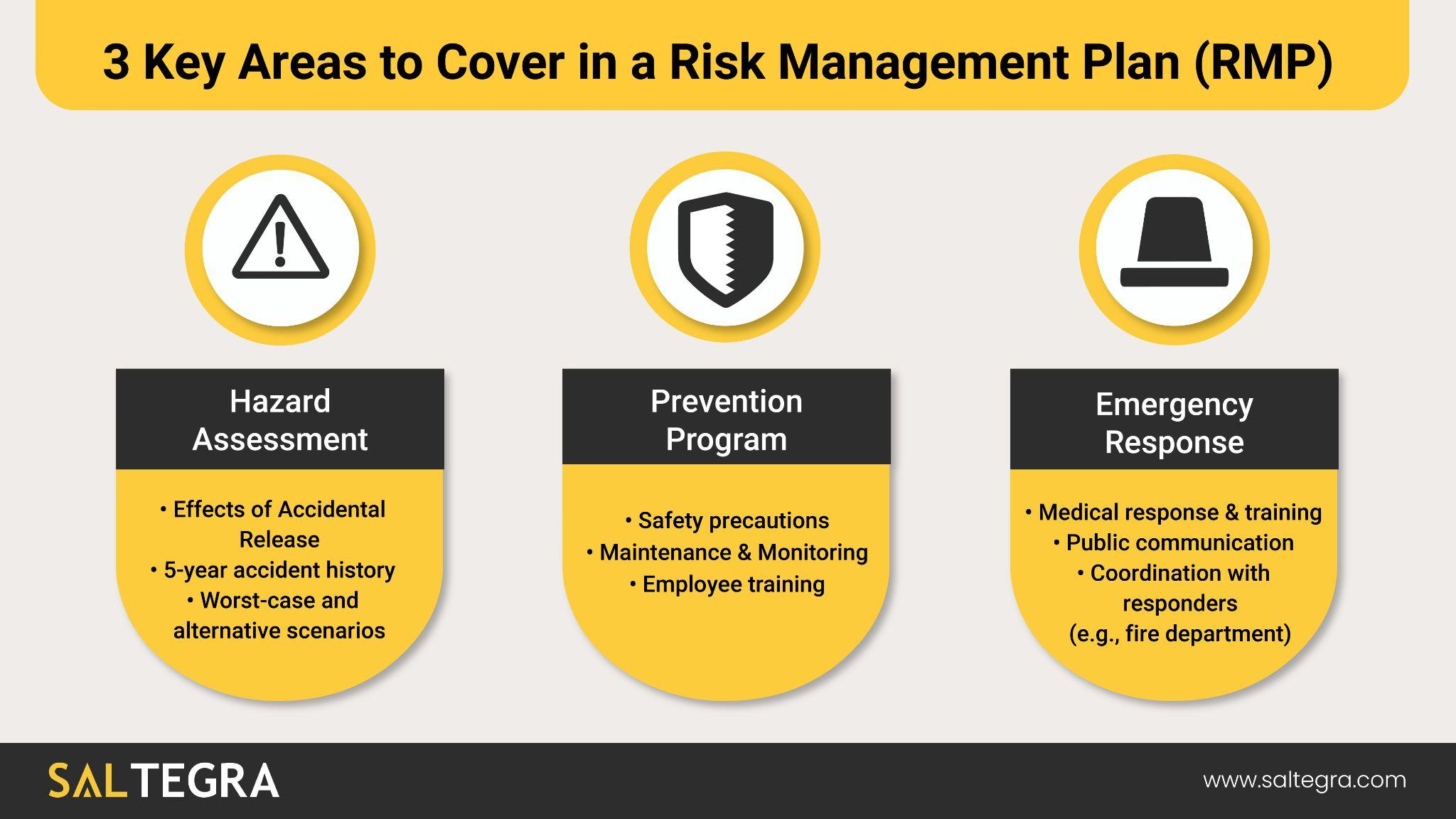 3 Key Areas to Cover in a Risk Management Plan (RMP)

Hazard Assessment

• Effects of Accidental Release
• 5-year accident history
• Worst-case and alternative scenarios

Prevention Program

• Safety precautions
• Maintenance & Monitoring
• Employee training

Emergency Response

• Medical response & training
• Public communication
• Coordination with responders (e.g., fire department)

SALTEGRA

www.saltegra.com